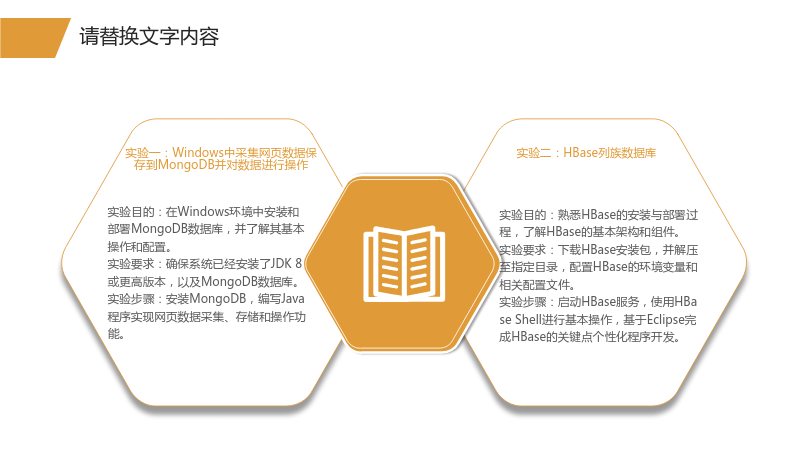 请替换文字内容

实验一：Windows中采集网页数据保存到MongoDB并对数据进行操作

实验目的：在Windows环境中安装和部署MongoDB数据库，并了解其基本操作和配置。
实验要求：确保系统已经安装了JDK 8或更高版本，以及MongoDB数据库。
实验步骤：安装MongoDB，编写Java程序实现网页数据采集、存储和操作功能。

实验二：HBase列族数据库

实验目的：熟悉HBase的安装与部署过程，了解HBase的基本架构和组件。
实验要求：下载HBase安装包，并解压至指定目录，配置HBase的环境变量和相关配置文件。
实验步骤：启动HBase服务，使用HBase Shell进行基本操作，基于Eclipse完成HBase的关键点个性化程序开发。